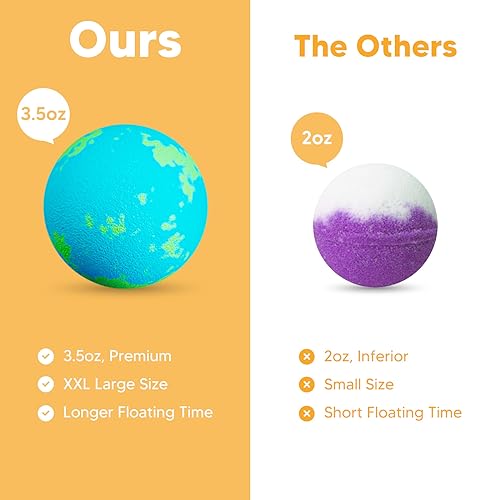 Ours

3.5oz

3.5oz, Premium
XXL Large Size
Longer Floating Time

The Others

2oz

2oz, Inferior
Small Size
Short Floating Time